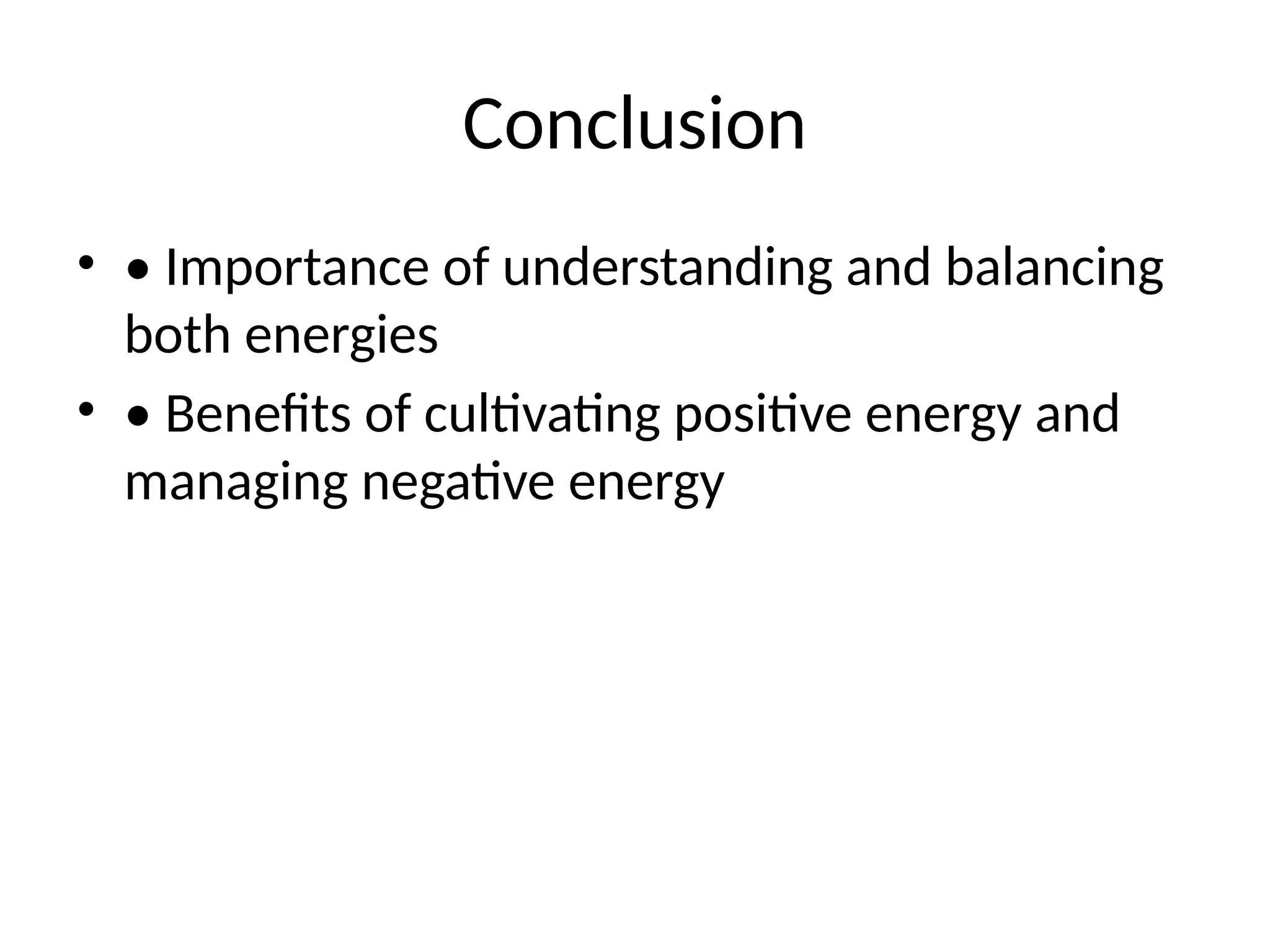 Conclusion

• • Importance of understanding and balancing both energies
• • Benefits of cultivating positive energy and managing negative energy